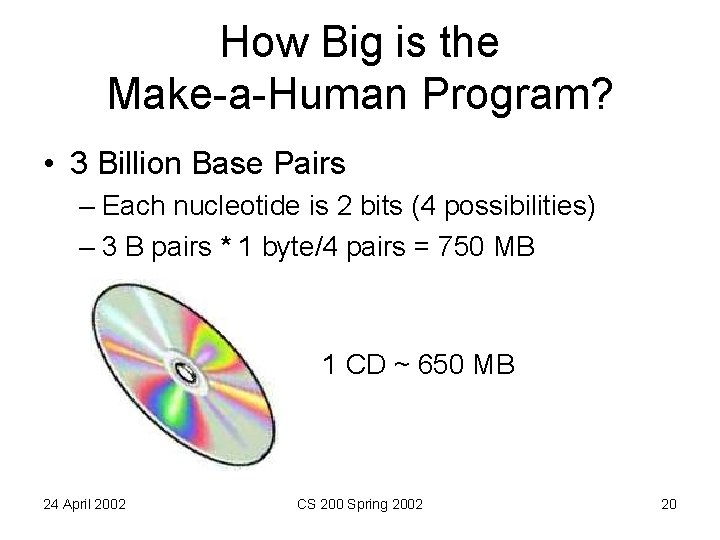 How Big is the Make-a-Human Program?

• 3 Billion Base Pairs

– Each nucleotide is 2 bits (4 possibilities)

– 3 B pairs * 1 byte/4 pairs = 750 MB

1 CD ~ 650 MB

24 April 2002

CS 200 Spring 2002

20